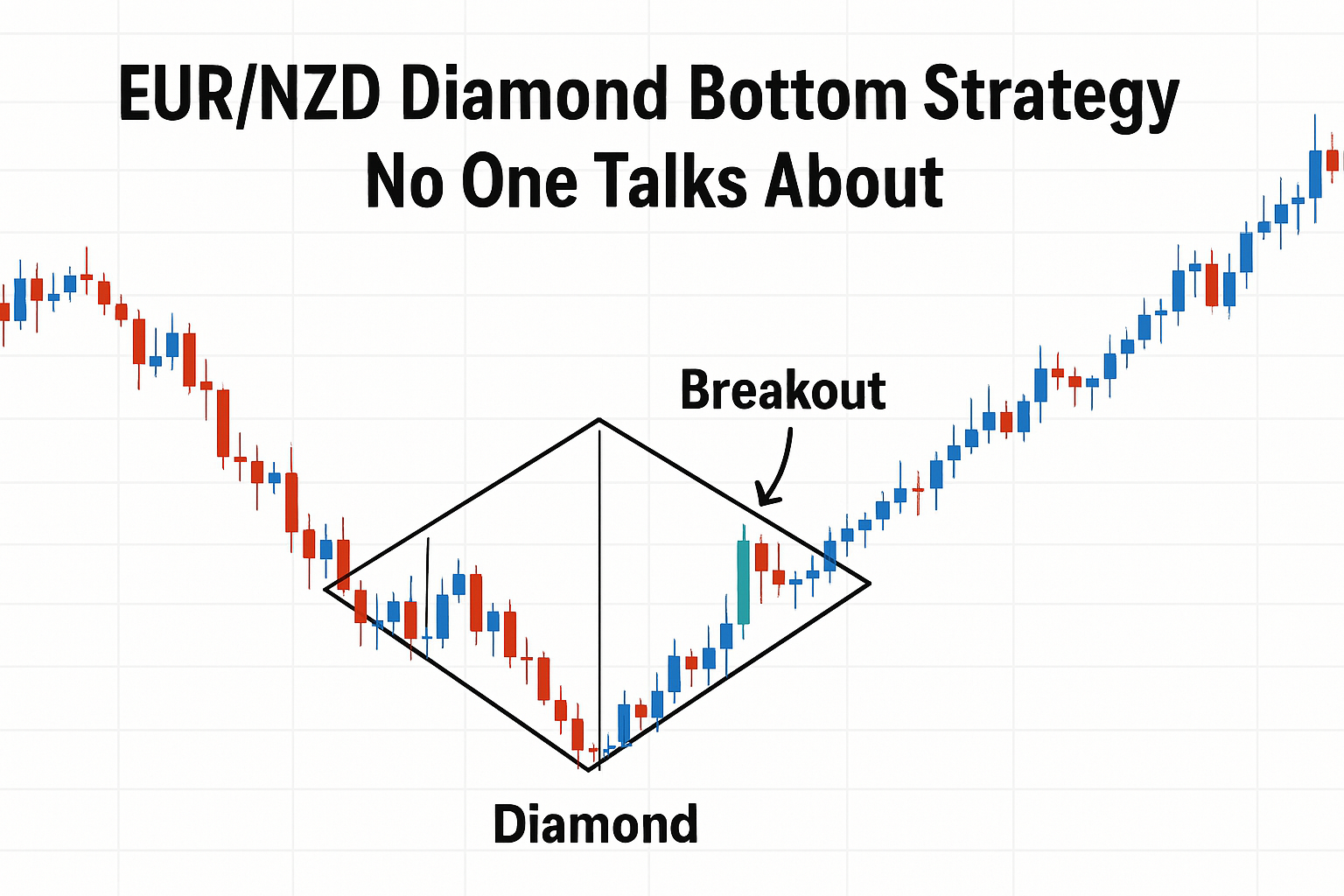 EUR/NZD Diamond Bottom Strategy No One Talks About

Breakout

Diamond